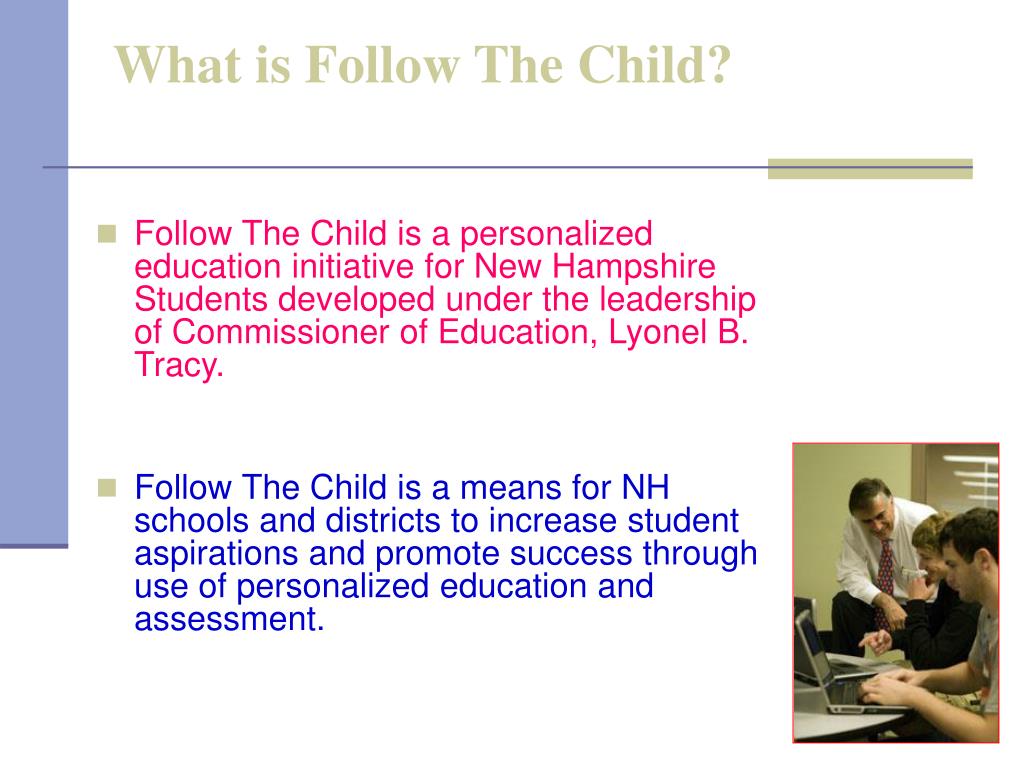 What is Follow The Child?

Follow The Child is a personalized education initiative for New Hampshire Students developed under the leadership of Commissioner of Education, Lyonel B. Tracy.

Follow The Child is a means for NH schools and districts to increase student aspirations and promote success through use of personalized education and assessment.